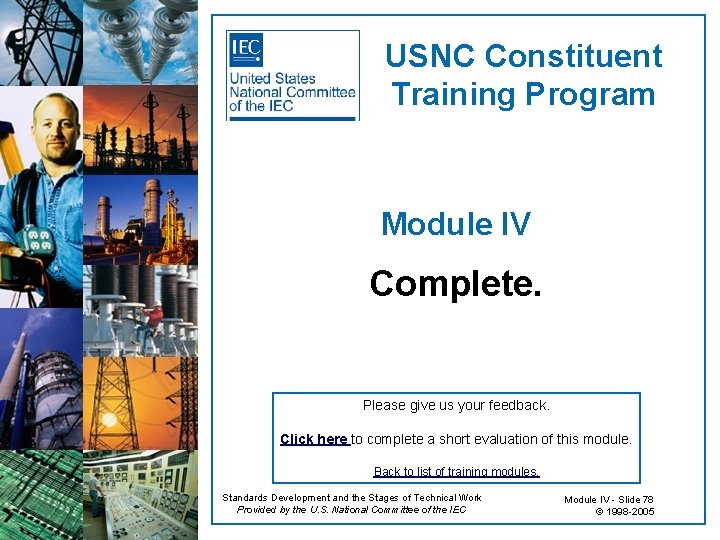 IEC

United States National Committee of the IEC

USNC Constituent Training Program

Module IV

Complete.

Please give us your feedback.

Click here to complete a short evaluation of this module.

Back to list of training modules.

Standards Development and the Stages of Technical Work
Provided by the U.S. National Committee of the IEC

Module IV - Slide 78
© 1998-2005